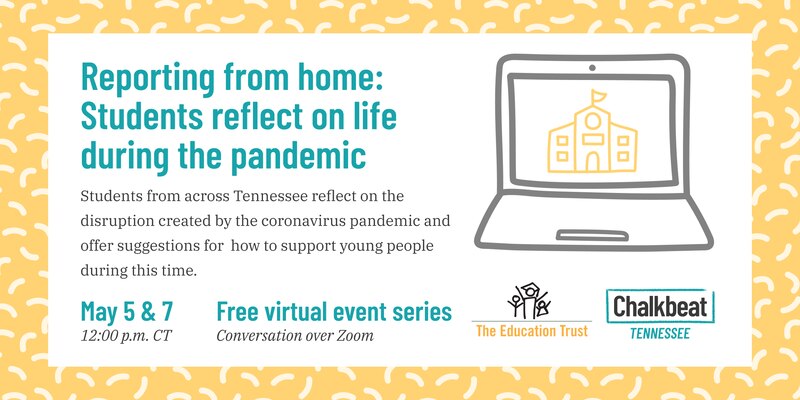 Reporting from home: Students reflect on life during the pandemic

Students from across Tennessee reflect on the disruption created by the coronavirus pandemic and offer suggestions for how to support young people during this time.

May 5 & 7
12:00 p.m. CT

Free virtual event series
Conversation over Zoom

The Education Trust

Chalkbeat
TENNESSEE